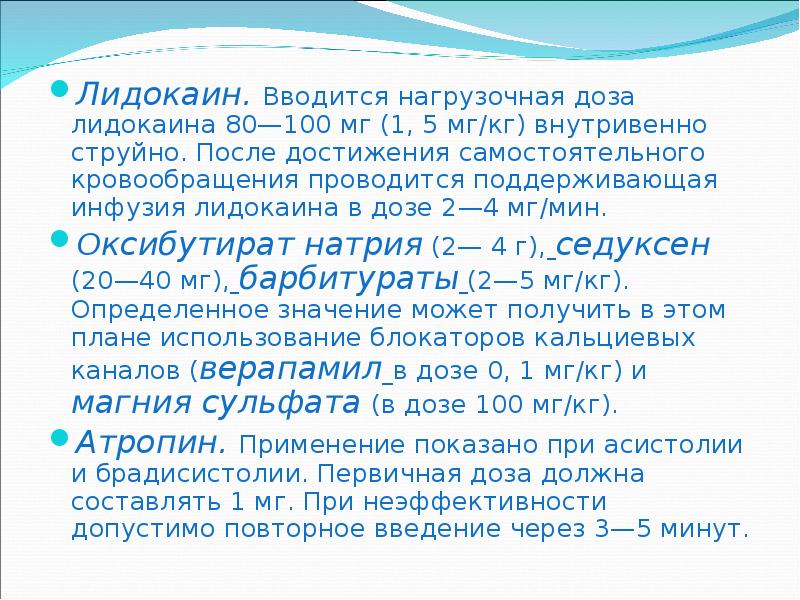 Лидокаин. Вводится нагрузочная доза лидокаина 80—100 мг (1, 5 мг/кг) внутривенно струйно. После достижения самостоятельного кровообращения проводится поддерживающая инфузия лидокаина в дозе 2—4 мг/мин.

Оксибутират натрия (2— 4 г), седуксен (20—40 мг), барбитураты (2—5 мг/кг). Определенное значение может получить в этом плане использование блокаторов кальциевых каналов (верапамил в дозе 0, 1 мг/кг) и магния сульфата (в дозе 100 мг/кг).

Атропин. Применение показано при асистолии и брадисистолии. Первичная доза должна составлять 1 мг. При неэффективности допустимо повторное введение через 3—5 минут.